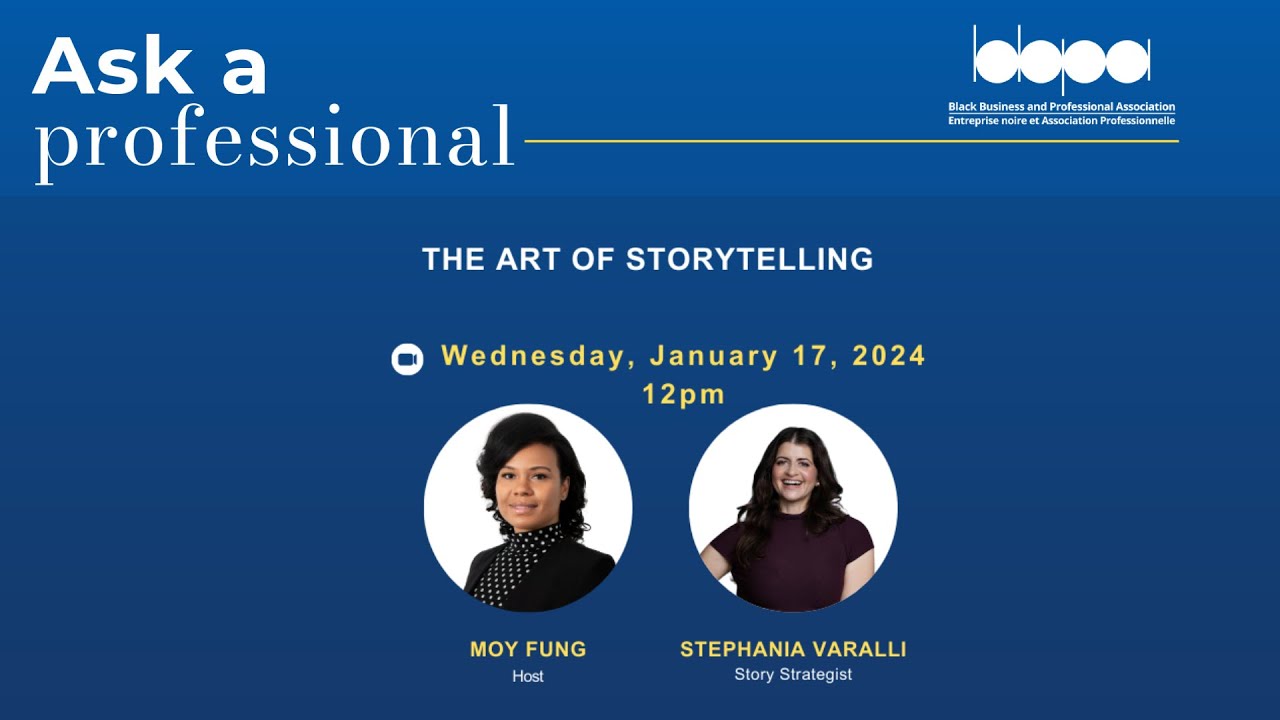 Ask a
professional

bbpa
Black Business and Professional Association
Entreprise noire et Association Professionnelle

THE ART OF STORYTELLING

Wednesday, January 17, 2024
12pm

MOY FUNG
Host

STEPHANIA VARALLI
Story Strategist